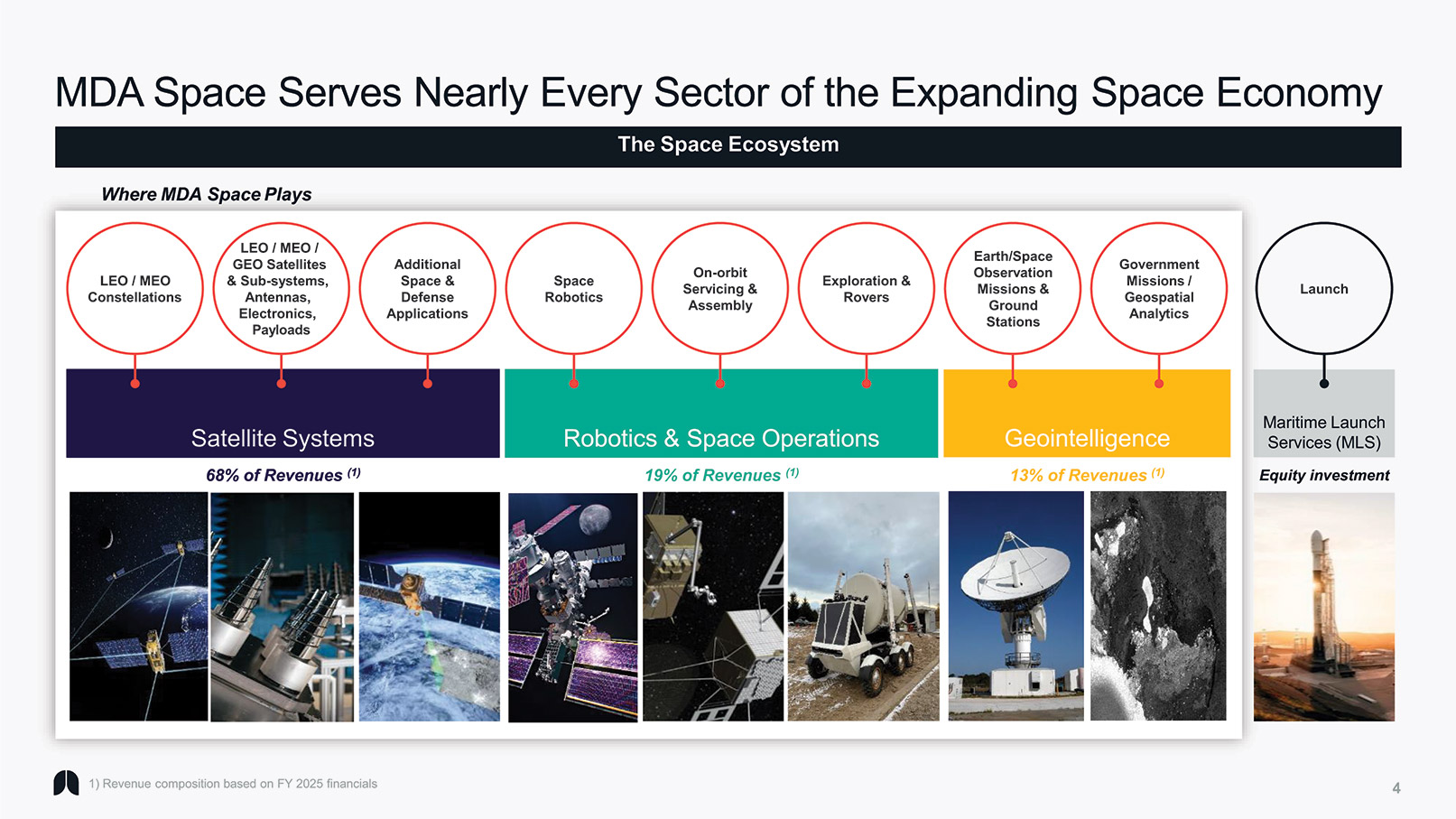 MDA Space Serves Nearly Every Sector of the Expanding Space Economy

The Space Ecosystem

Where MDA Space Plays

LEO / MEO Constellations

LEO / MEO / GEO Satellites & Sub-systems, Antennas, Electronics, Payloads

Additional Space & Defense Applications

Space Robotics

On-orbit Servicing & Assembly

Exploration & Rovers

Earth/Space Observation Missions & Ground Stations

Government Missions / Geospatial Analytics

Launch

Satellite Systems

Robotics & Space Operations

Geointelligence

Maritime Launch Services (MLS)

68% of Revenues $^{(1)}$

19% of Revenues $^{(1)}$

13% of Revenues $^{(1)}$

Equity investment

1) Revenue composition based on FY 2025 financials

4